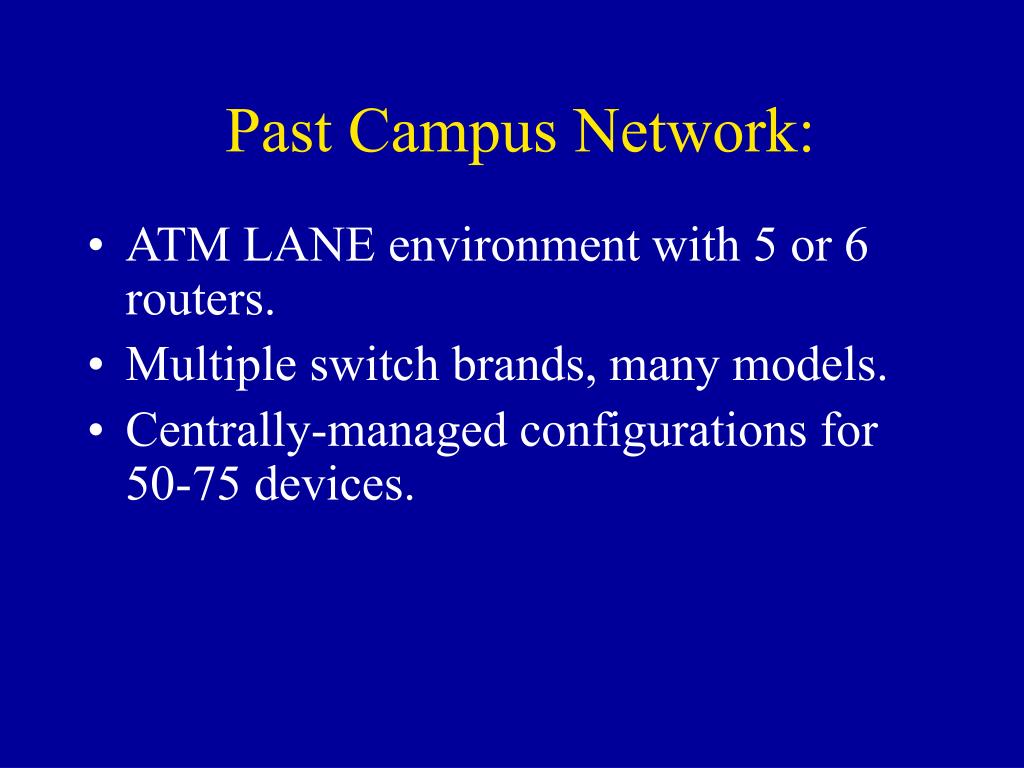 Past Campus Network:

• ATM LANE environment with 5 or 6 routers.
• Multiple switch brands, many models.
• Centrally-managed configurations for 50-75 devices.